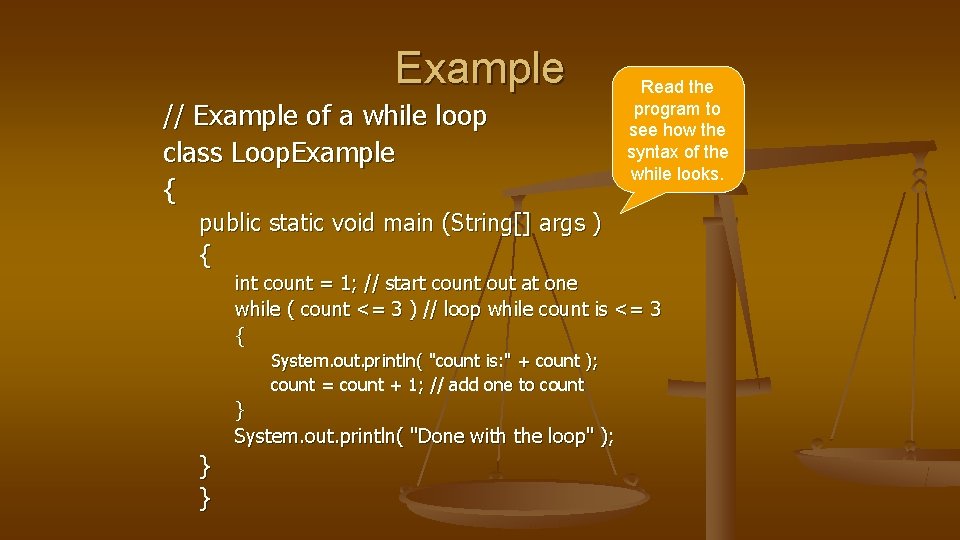 Example

Read the program to see how the syntax of the while looks.

// Example of a while loop
class LoopExample
{
public static void main (String[] args )
{
int count = 1; // start count out at one
while ( count <= 3 ) // loop while count is <= 3
{
System.out.println( "count is:" + count );
count = count + 1; // add one to count
}
System.out.println( "Done with the loop" );
}
}